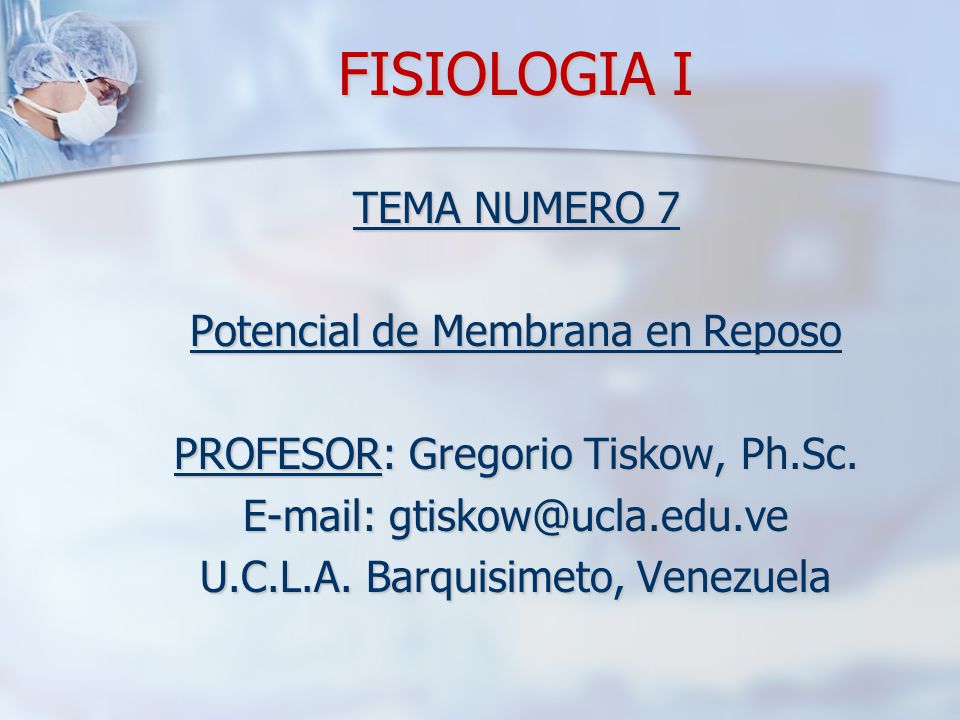 FISIOLOGIA I

TEMA NUMERO 7

Potencial de Membrana en Reposo

PROFESOR: Gregorio Tiskow, Ph.Sc.
E-mail: gtiskow@ucla.edu.ve
U.C.L.A. Barquisimeto, Venezuela